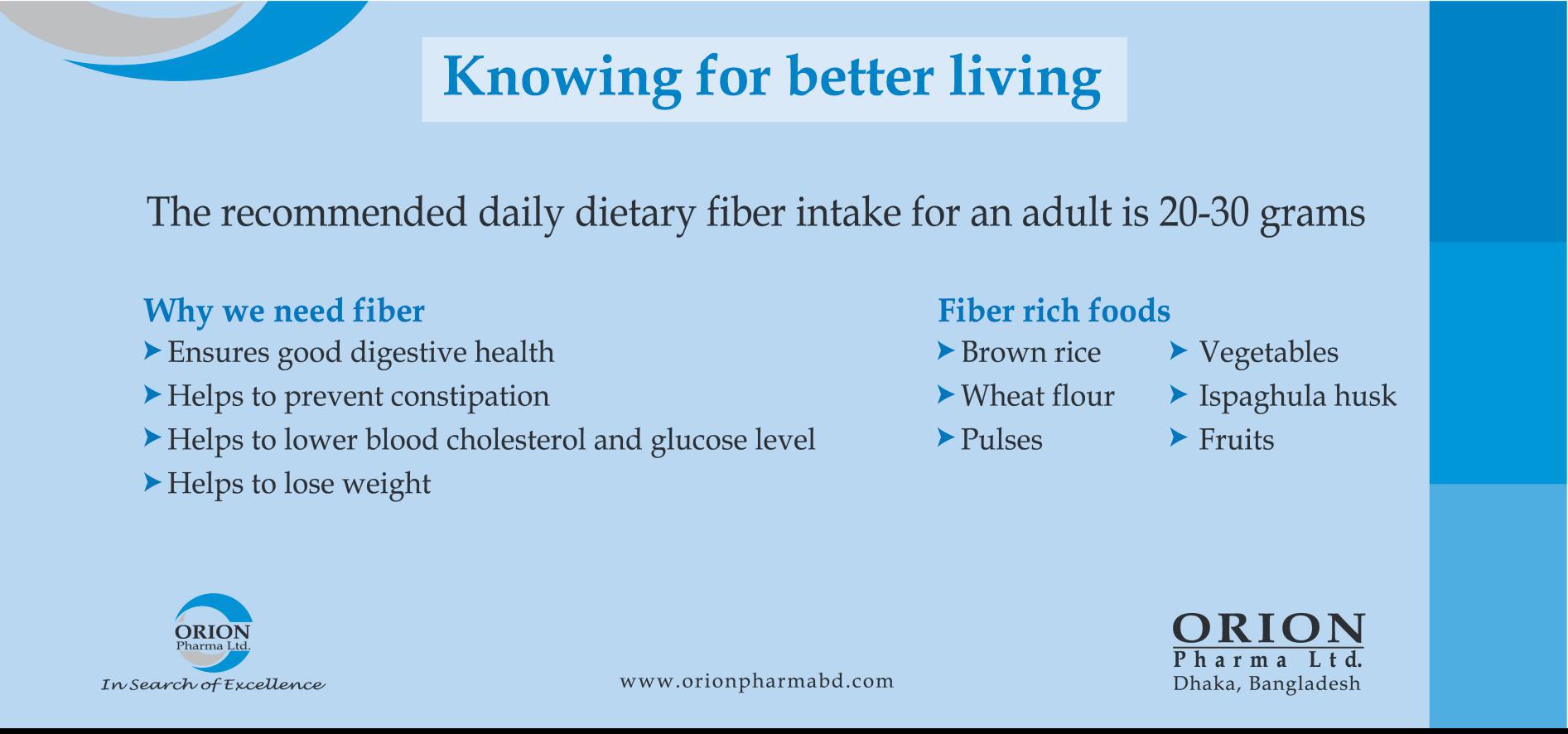 Knowing for better living

The recommended daily dietary fiber intake for an adult is 20-30 grams

Why we need fiber
➤ Ensures good digestive health
➤ Helps to prevent constipation
➤ Helps to lower blood cholesterol and glucose level
➤ Helps to lose weight

Fiber rich foods
➤ Brown rice
➤ Wheat flour
➤ Pulses
➤ Vegetables
➤ Ispaghula husk
➤ Fruits

ORION
Pharma Ltd.
In Search of Excellence

www.orionpharmabd.com

ORION
Pharma Ltd.
Dhaka, Bangladesh